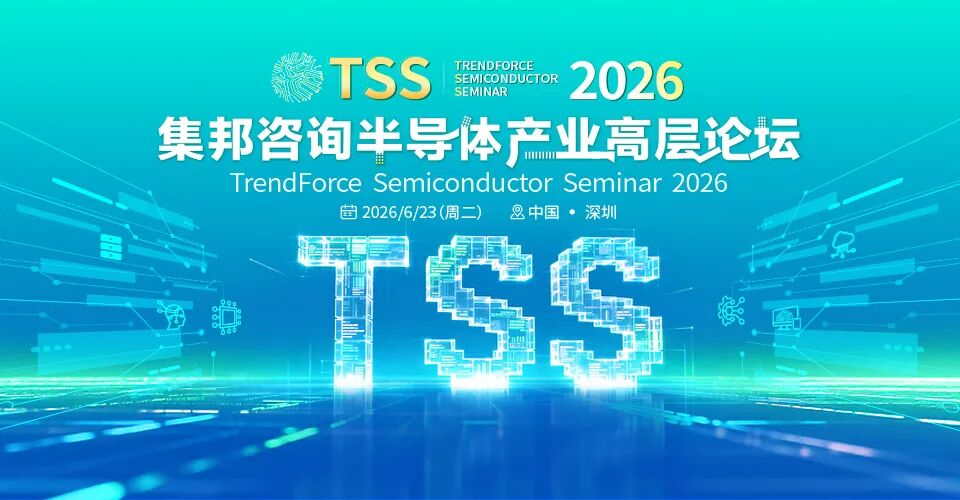 TSS TRENDFORCE SEMICONDUCTOR SEMINAR 2026

集邦咨询半导体产业高层论坛

TrendForce Semiconductor Seminar 2026

2026/6/23(周二) 中国 • 深圳

TSS